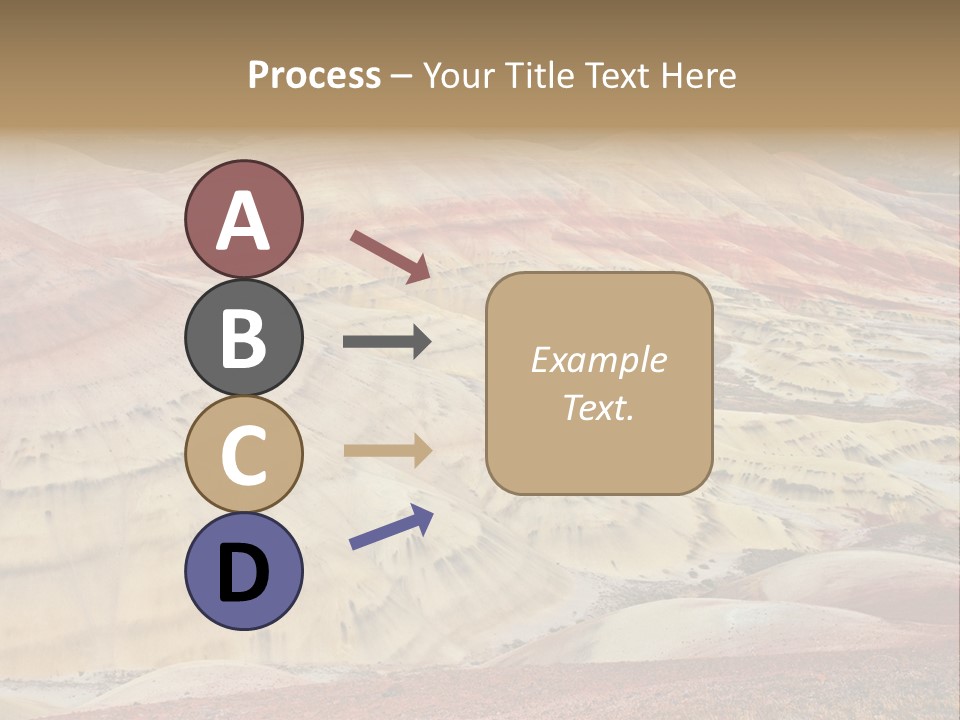 Process – Your Title Text Here

A

B

C

D

Example Text.